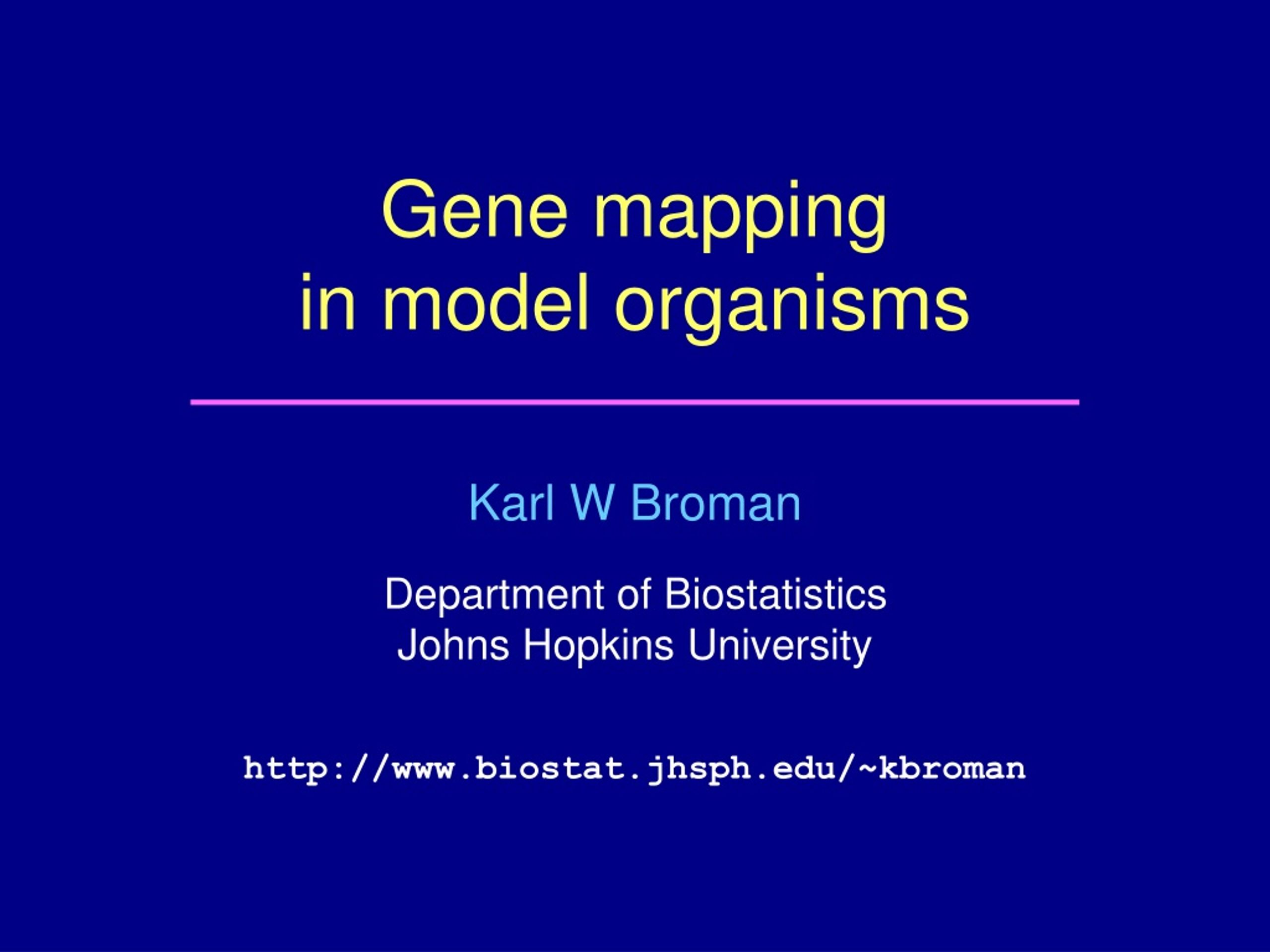 Gene mapping
in model organisms

Karl W Broman

Department of Biostatistics
Johns Hopkins University

http://www.biostat.jhsph.edu/~kbroman